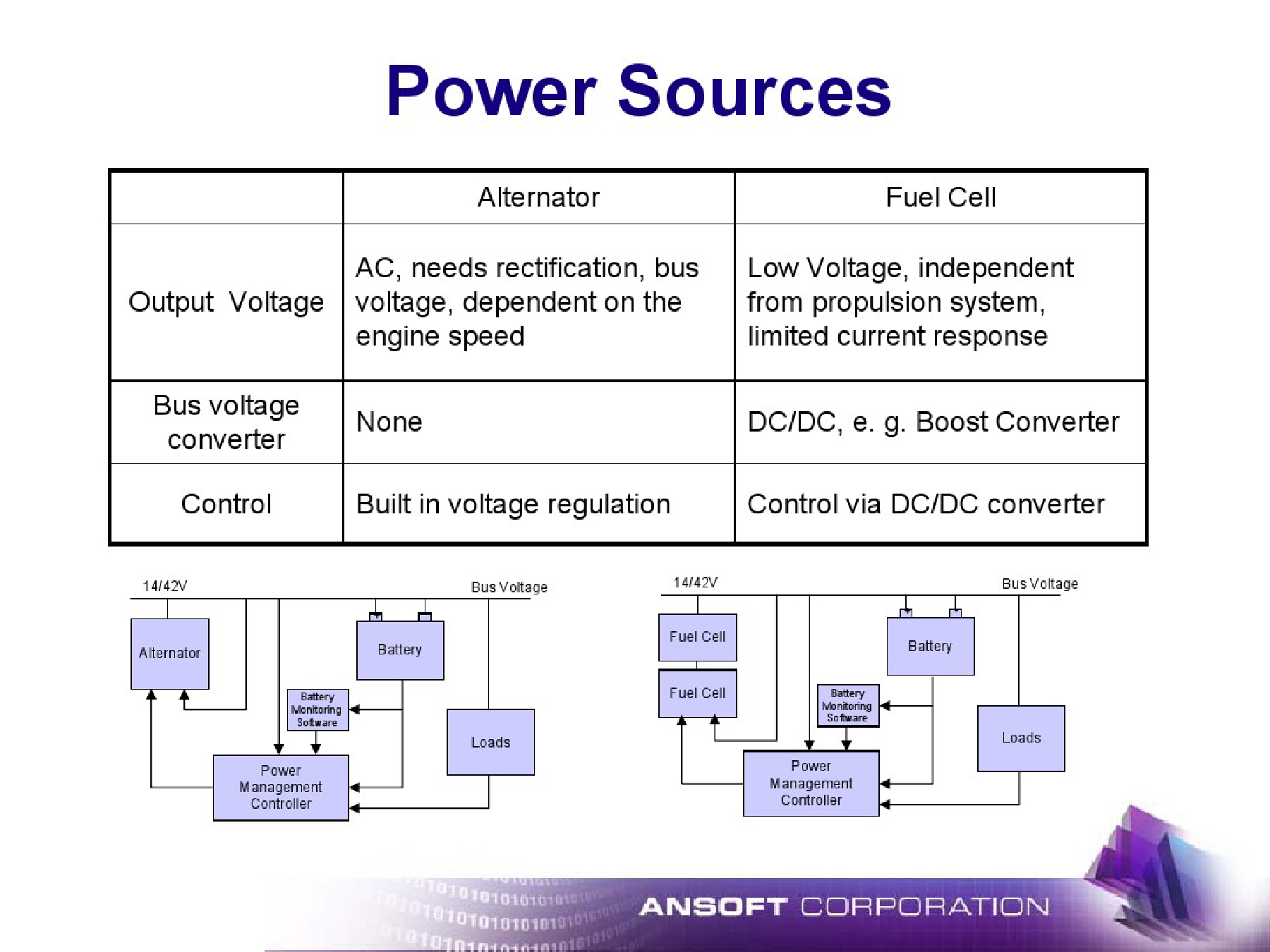 Power Sources

| | Alternator | Fuel Cell |
|---|---|---|
| Output Voltage | AC, needs rectification, bus voltage, dependent on the engine speed | Low Voltage, independent from propulsion system, limited current response |
| Bus voltage converter | None | DC/DC, e. g. Boost Converter |
| Control | Built in voltage regulation | Control via DC/DC converter |

14/42V
Bus Voltage
Alternator
Battery
Battery Monitoring Software
Loads
Power Management Controller

14/42V
Bus Voltage
Fuel Cell
Fuel Cell
Battery
Battery Monitoring Software
Loads
Power Management Controller

ANSOFT CORPORATION